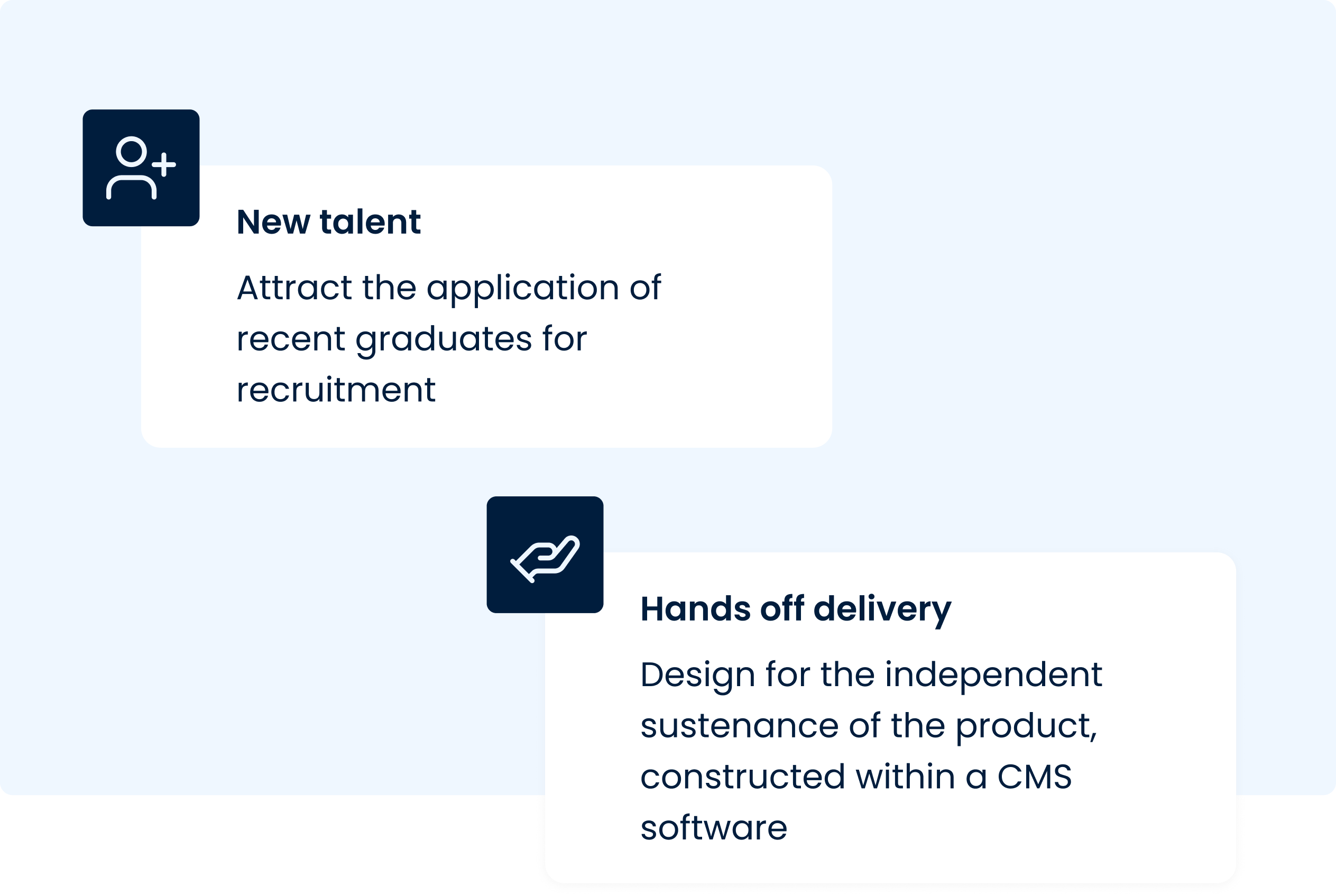 New talent

Attract the application of recent graduates for recruitment

Hands off delivery

Design for the independent sustenance of the product, constructed within a CMS software